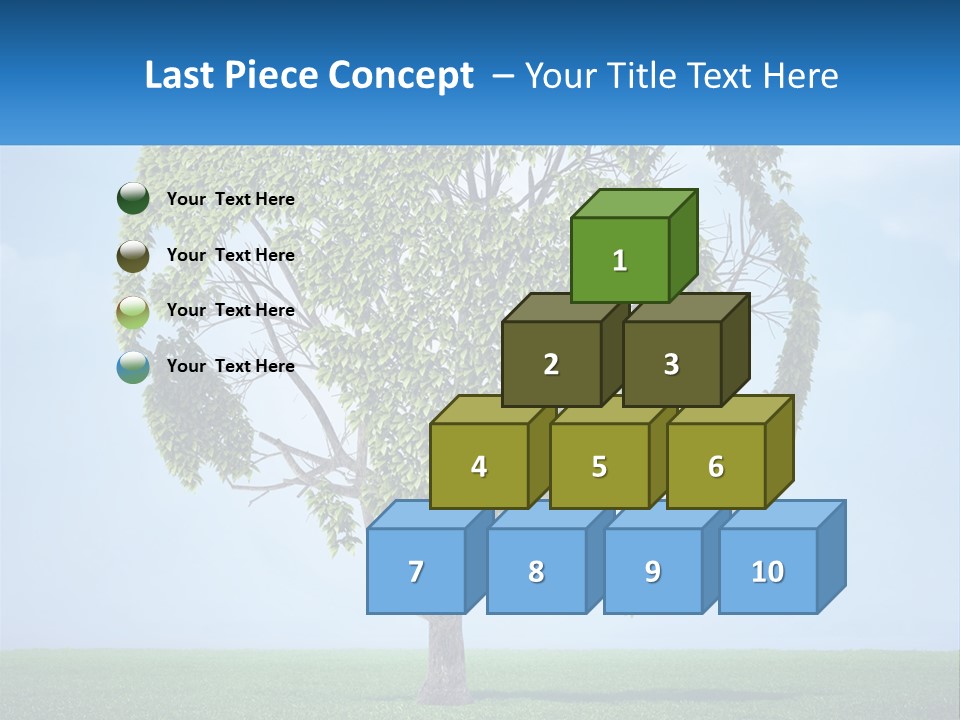 Last Piece Concept – Your Title Text Here

Your Text Here

Your Text Here

Your Text Here

Your Text Here

1

2

3

4

5

6

7

8

9

10